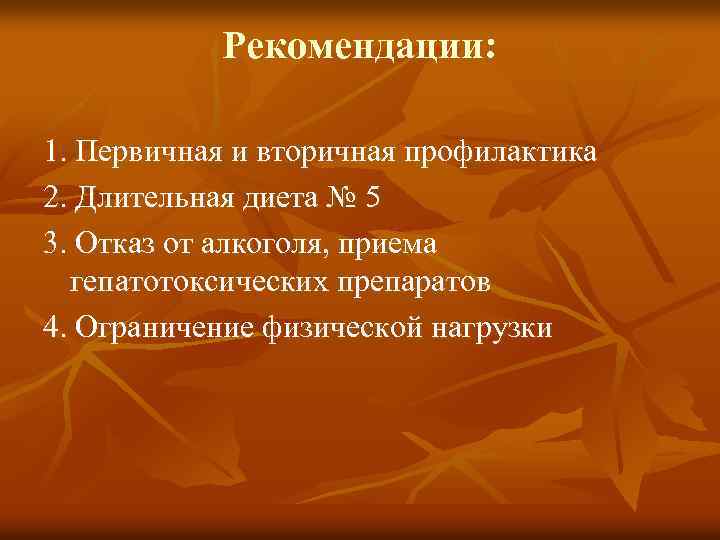 Рекомендации:

1. Первичная и вторичная профилактика
2. Длительная диета № 5
3. Отказ от алкоголя, приема гепатотоксических препаратов
4. Ограничение физической нагрузки